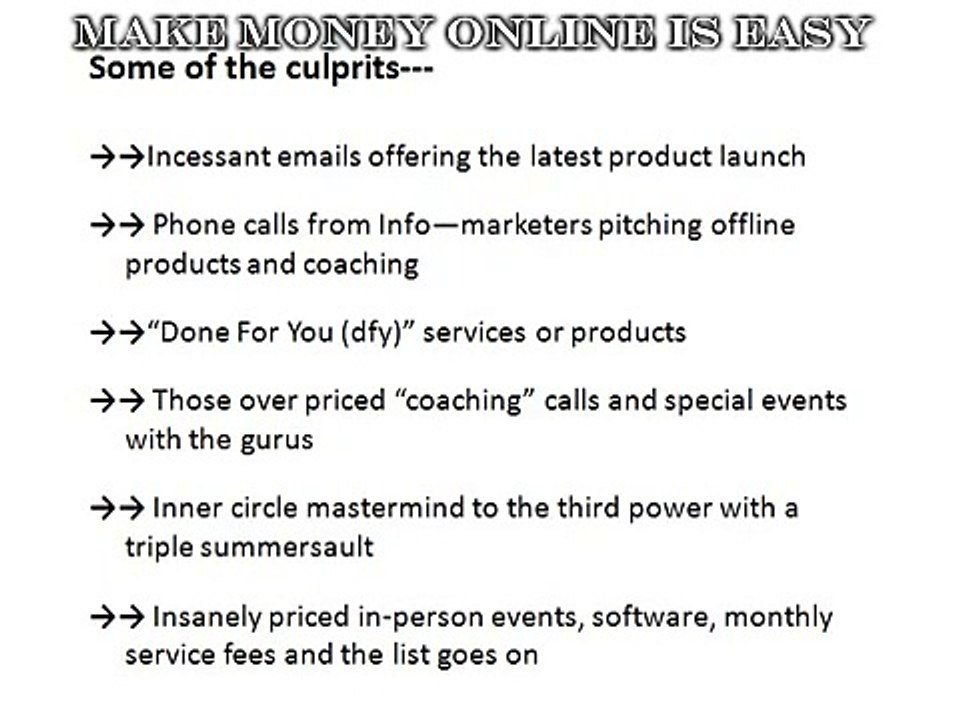 MAKE MONEY ONLINE IS EASY

Some of the culprits---

→→Incessant emails offering the latest product launch

→→ Phone calls from Info—marketers pitching offline products and coaching

→→"Done For You (dfy)" services or products

→→ Those over priced "coaching" calls and special events with the gurus

→→ Inner circle mastermind to the third power with a triple summersault

→→ Insanely priced in-person events, software, monthly service fees and the list goes on